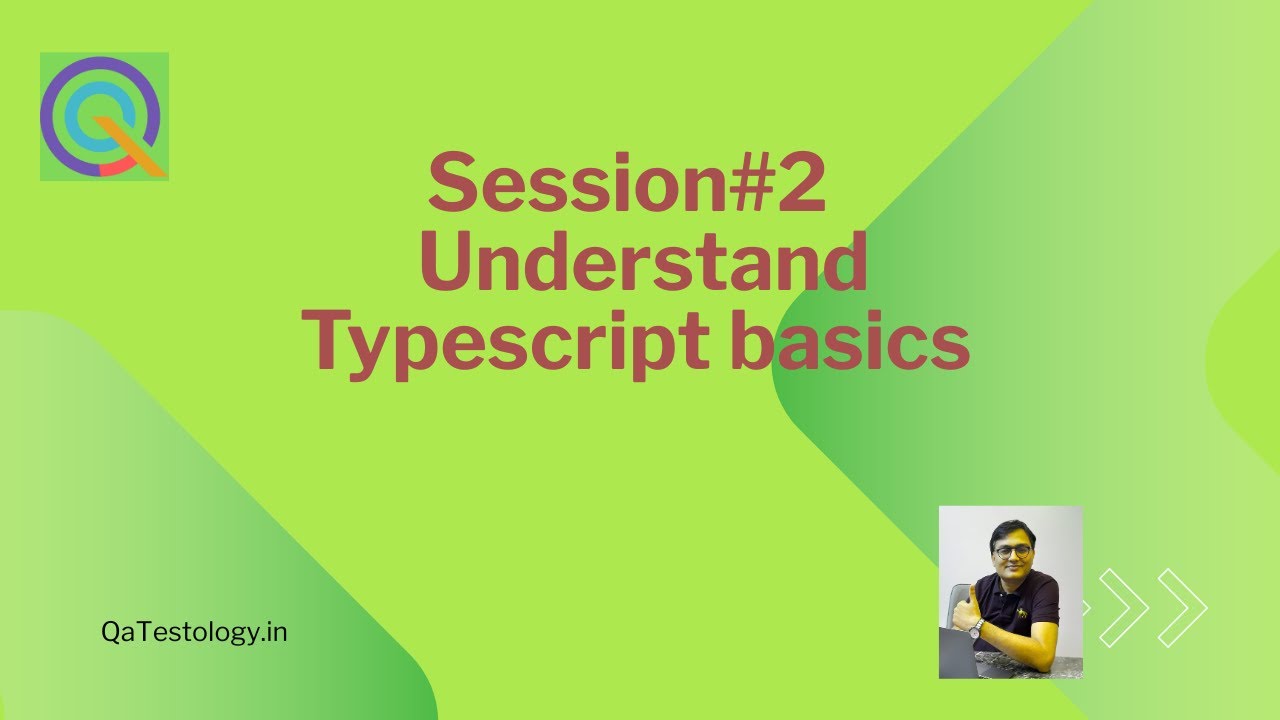 Session#2
Understand
Typescript basics

QaTestology.in